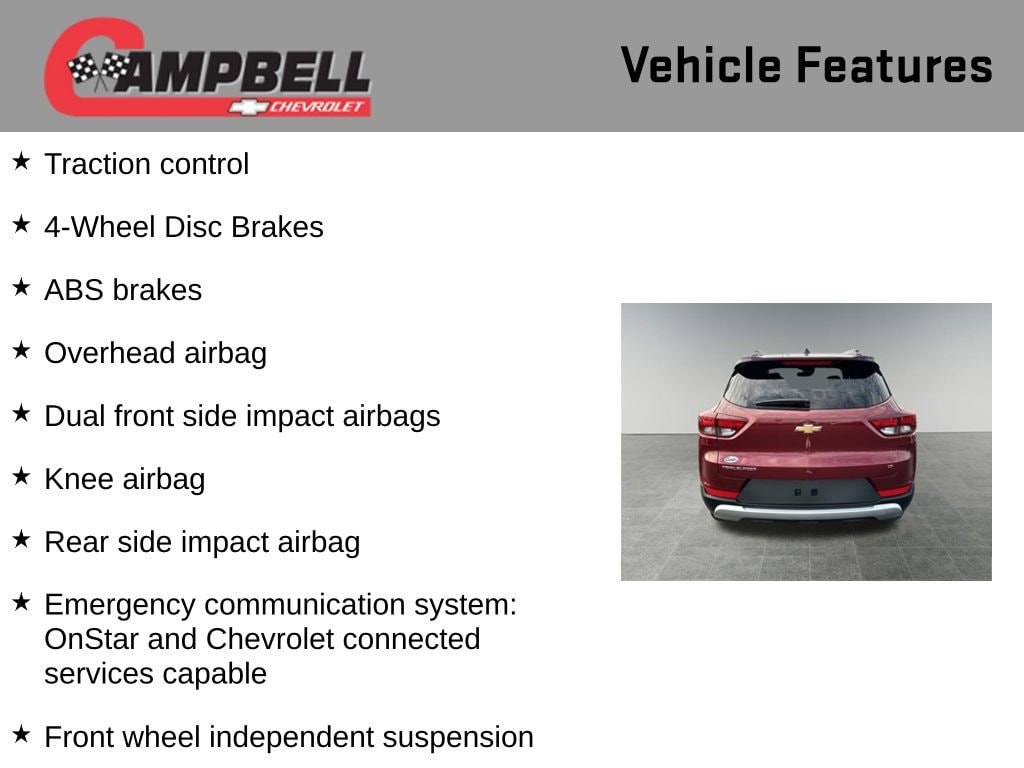 CAMPBELL CHEVROLET

Vehicle Features

★ Traction control

★ 4-Wheel Disc Brakes

★ ABS brakes

★ Overhead airbag

★ Dual front side impact airbags

★ Knee airbag

★ Rear side impact airbag

★ Emergency communication system: OnStar and Chevrolet connected services capable

★ Front wheel independent suspension